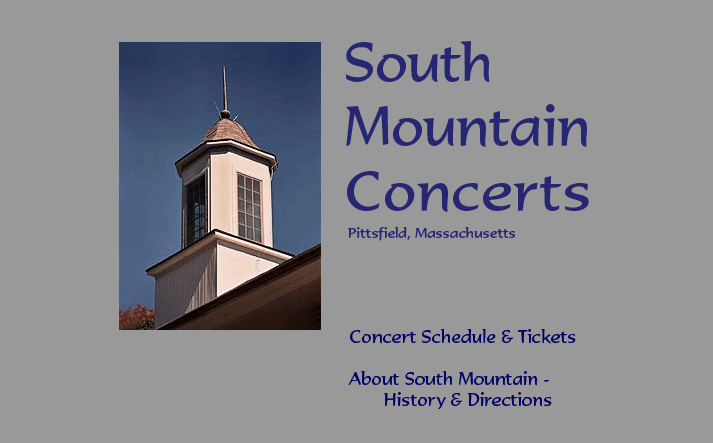 South Mountain Concerts

Pittsfield, Massachusetts

Concert Schedule & Tickets

About South Mountain - History & Directions